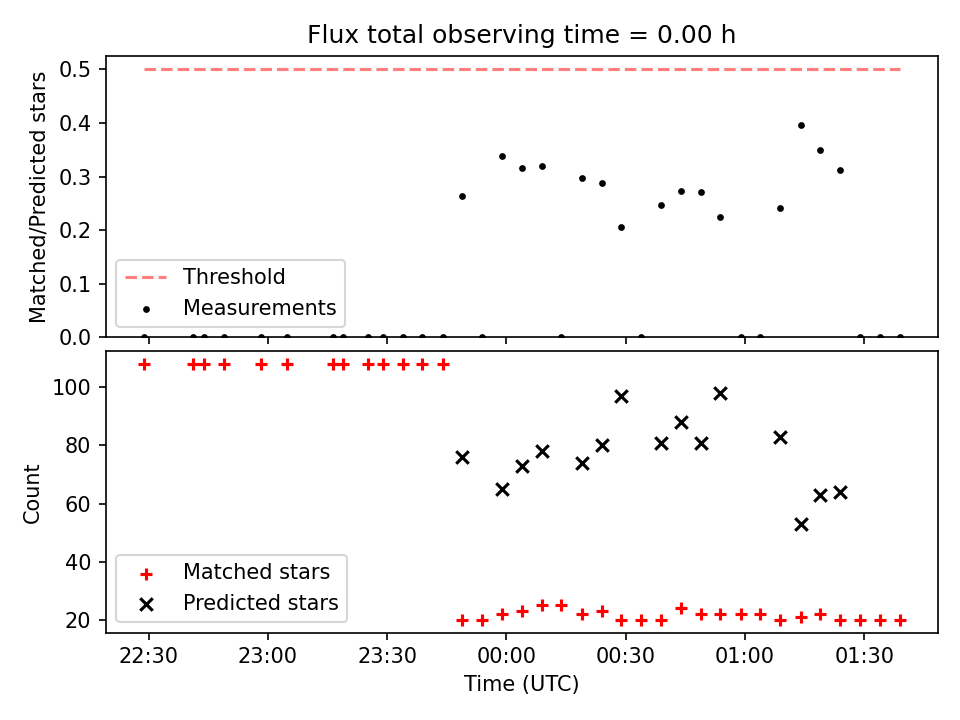 Flux total observing time = 0.00 h

Matched/Predicted stars

0.5
0.4
0.3
0.2
0.1
0.0

Threshold
Measurements

Count

100
80
60
40
20

Matched stars
Predicted stars

22:30
23:00
23:30
00:00
00:30
01:00
01:30

Time (UTC)